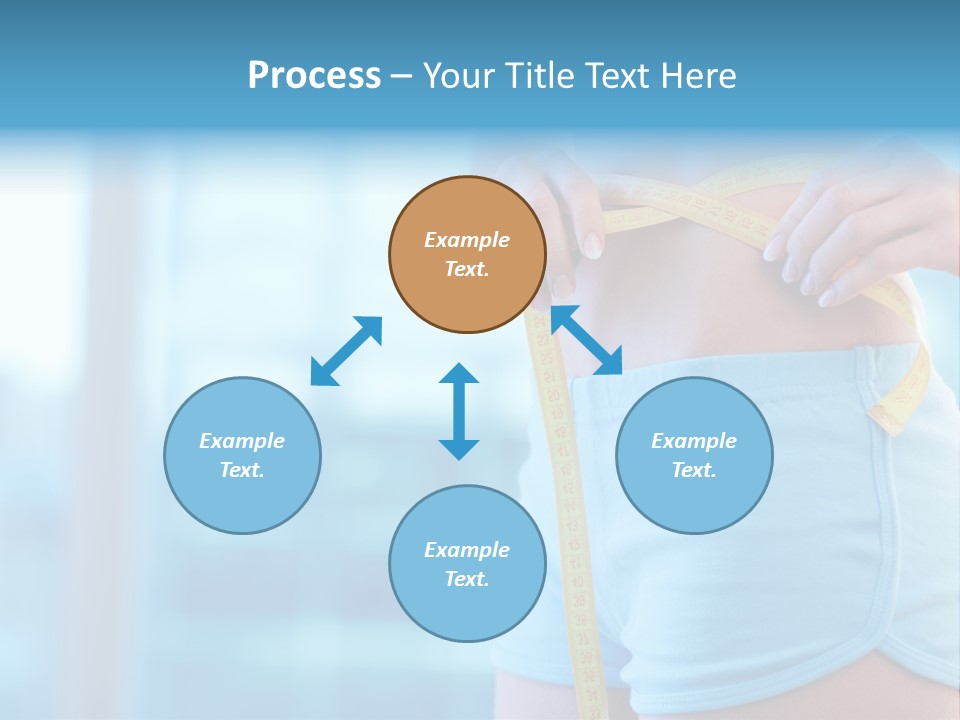 Process – Your Title Text Here

Example Text.

Example Text.

Example Text.

Example Text.